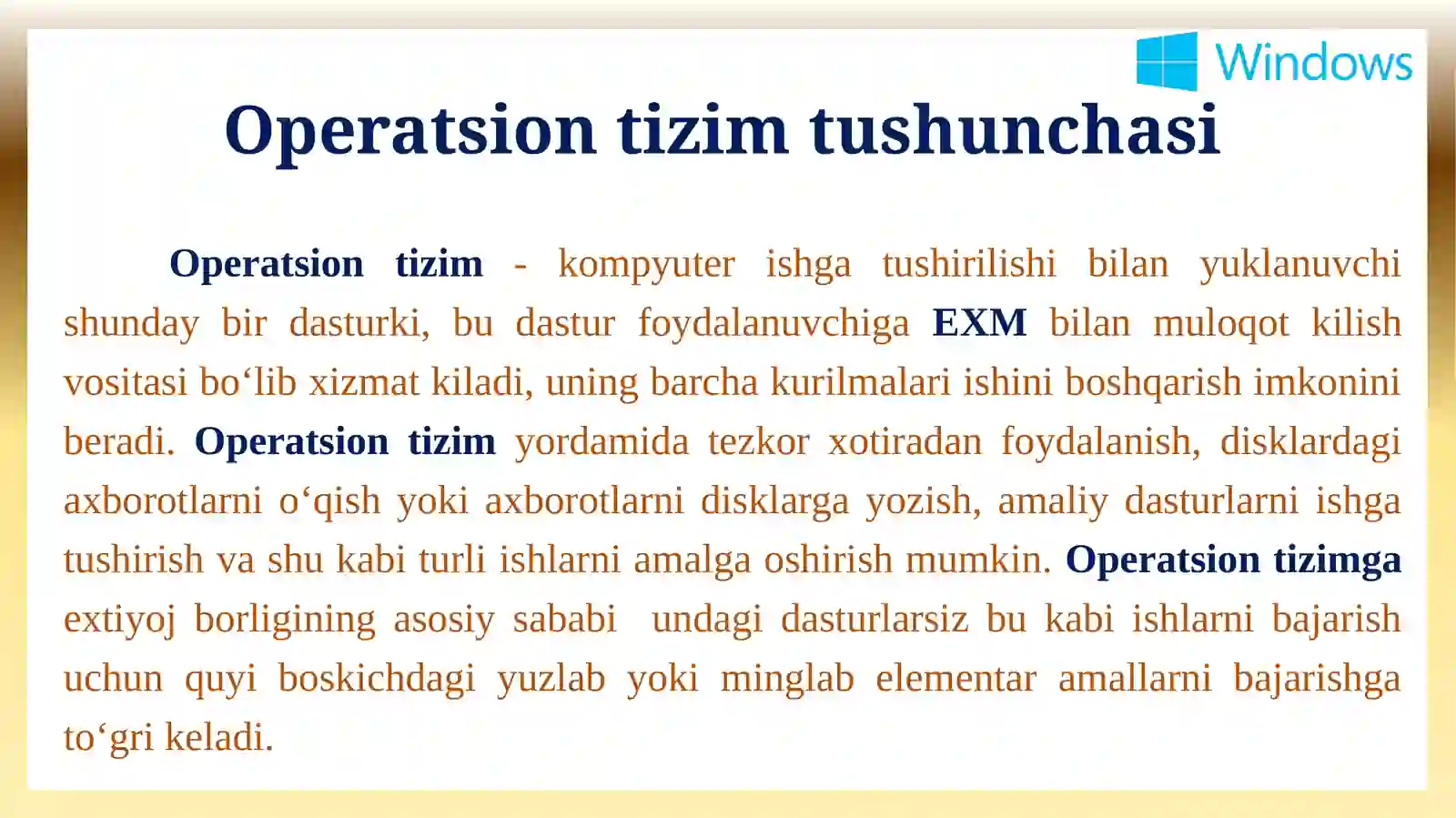 Windows

Operatsion tizim tushunchasi

Operatsion tizim - kompyuter ishga tushirilishi bilan yuklanuvchi shunday bir dasturki, bu dastur foydalanuvchiga EXM bilan muloqot kilish vositasi bo‘lib xizmat kiladi, uning barcha kurilmalari ishini boshqarish imkonini beradi. Operatsion tizim yordamida tezkor xotiradan foydalanish, disklardagi axborotlarni o‘qish yoki axborotlarni disklarga yozish, amaliy dasturlarni ishga tushirish va shu kabi turli ishlarni amalga oshirish mumkin. Operatsion tizimga extiyoj borligining asosiy sababi undagi dasturlarsiz bu kabi ishlarni bajarish uchun quyi boskichdagi yuzlab yoki minglab elementar amallarni bajarishga to‘gri keladi.